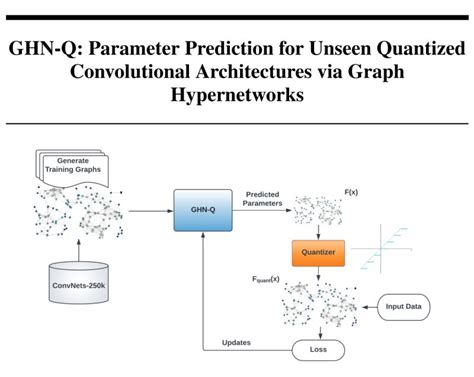 GHN-Q: Parameter Prediction for Unseen Quantized Convolutional Architectures via Graph Hypernetworks

Generate Training Graphs

ConvNets-250k

GHN-Q

Predicted Parameters

F(x)

Quantizer

$F_{quant}(x)$

Input Data

Updates

Loss